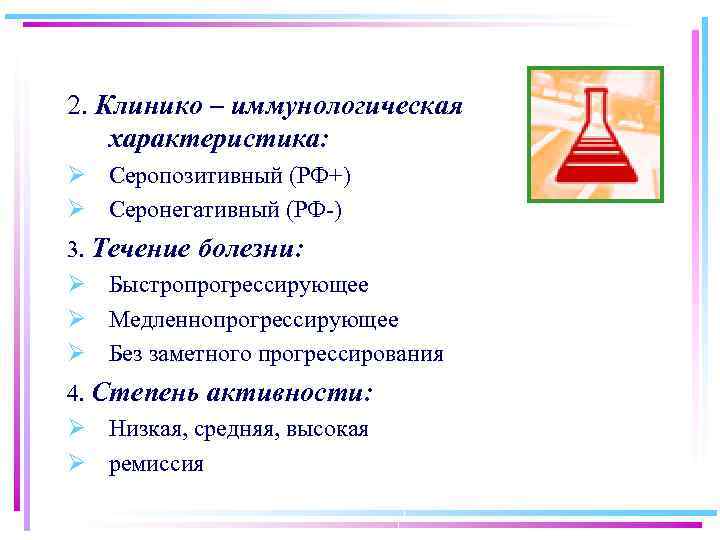 2. Клинико – иммунологическая характеристика:
➢ Серопозитивный (РФ+)
➢ Серонегативный (РФ-)

3. Течение болезни:
➢ Быстропрогрессирующее
➢ Медленнопрогрессирующее
➢ Без заметного прогрессирования

4. Степень активности:
➢ Низкая, средняя, высокая
➢ ремиссия